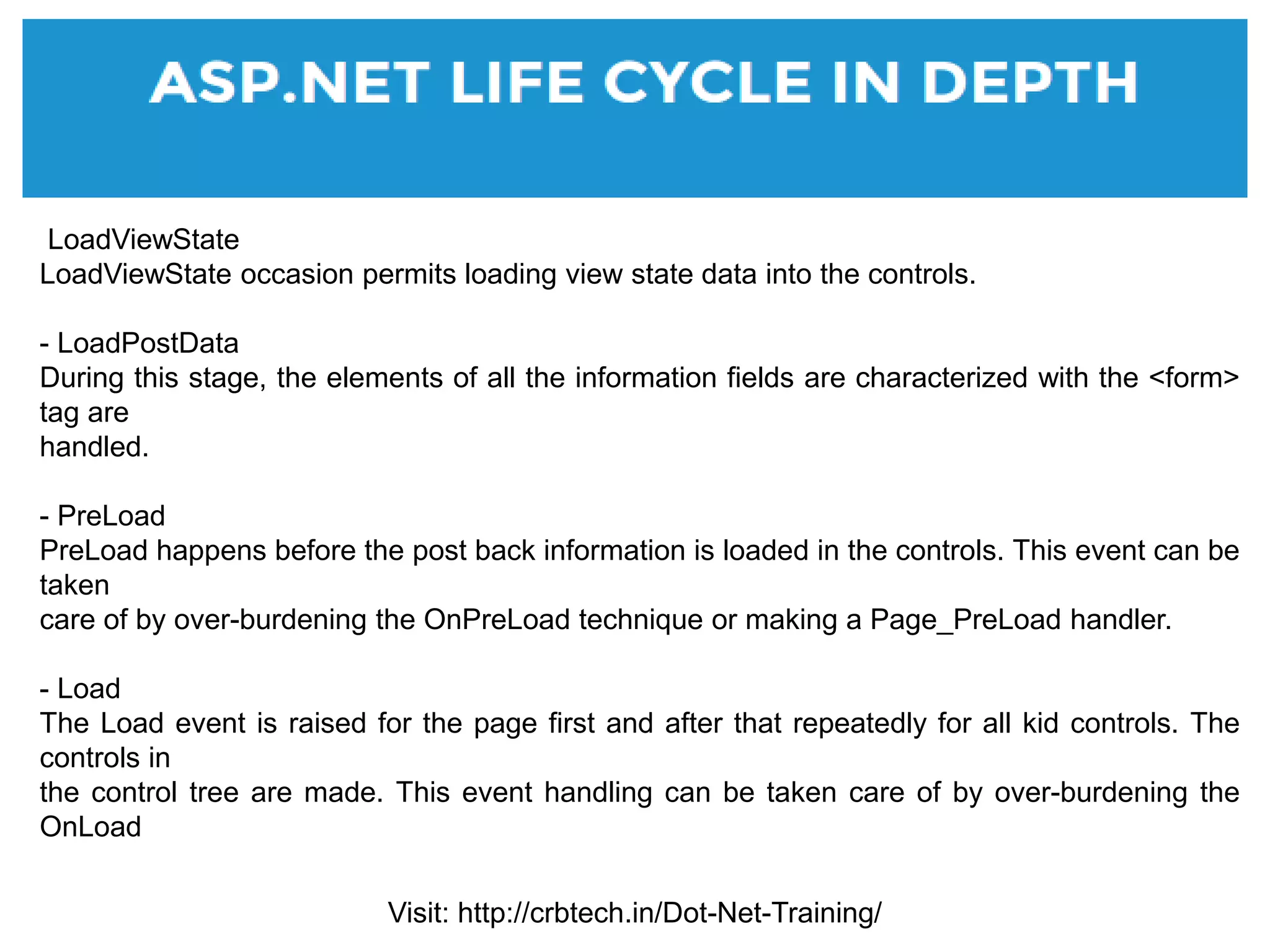 ASP.NET LIFE CYCLE IN DEPTH

LoadViewState
LoadViewState occasion permits loading view state data into the controls.

- LoadPostData
During this stage, the elements of all the information fields are characterized with the <form> tag are handled.

- PreLoad
PreLoad happens before the post back information is loaded in the controls. This event can be taken care of by over-burdening the OnPreLoad technique or making a Page_PreLoad handler.

- Load
The Load event is raised for the page first and after that repeatedly for all kid controls. The controls in the control tree are made. This event handling can be taken care of by over-burdening the OnLoad

Visit: http://crbtech.in/Dot-Net-Training/